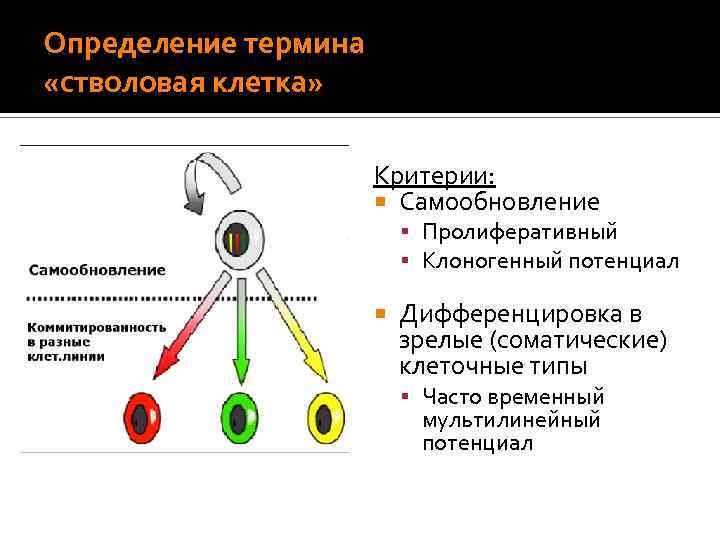 Определение термина «стволовая клетка»

Самообновление

Коммитированность в разные клет.линии

Критерии:
Самообновление
Пролиферативный
Клоногенный потенциал
Дифференцировка в зрелые (соматические) клеточные типы
Часто временный мультилинейный потенциал